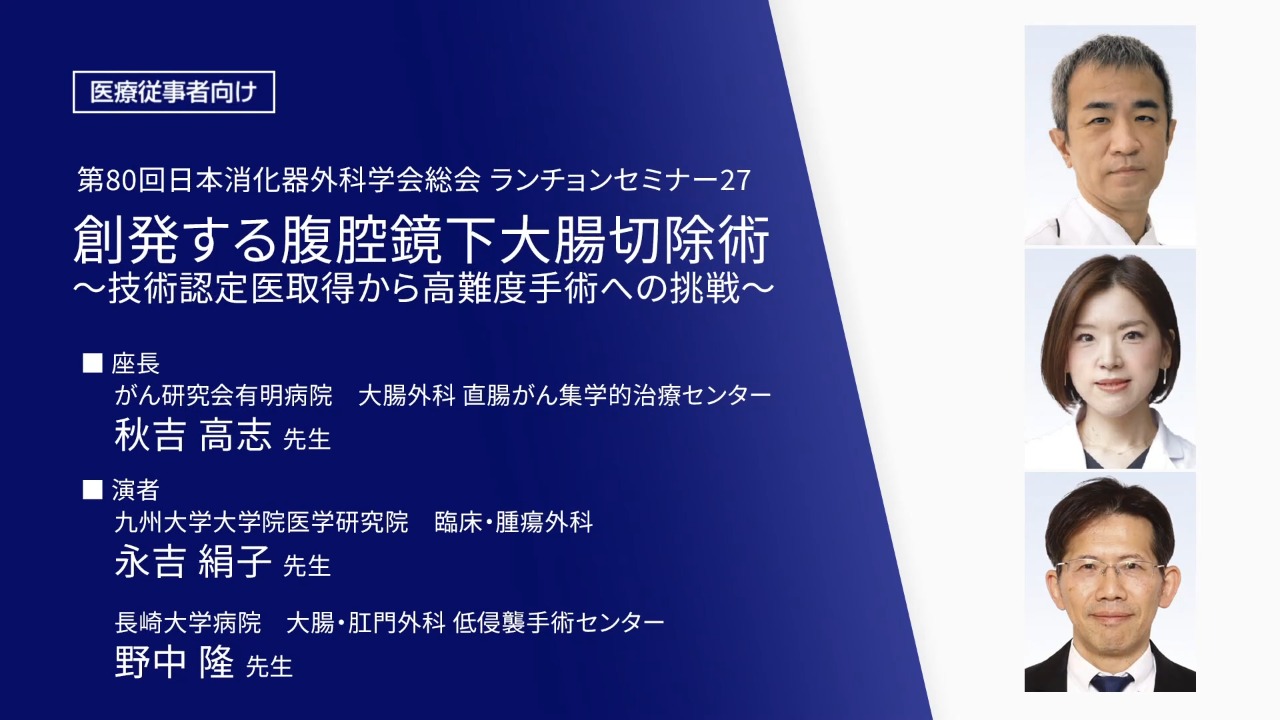 医療従事者向け

第80回日本消化器外科学会総会 ランチョンセミナー27
創発する腹腔鏡下大腸切除術
～技術認定医取得から高難度手術への挑戦～

■ 座長
がん研究会有明病院　大腸外科 直腸がん集学的治療センター
秋吉 高志 先生

■ 演者
九州大学大学院医学研究院　臨床・腫瘍外科
永吉 絹子 先生

長崎大学病院　大腸・肛門外科 低侵襲手術センター
野中 隆 先生